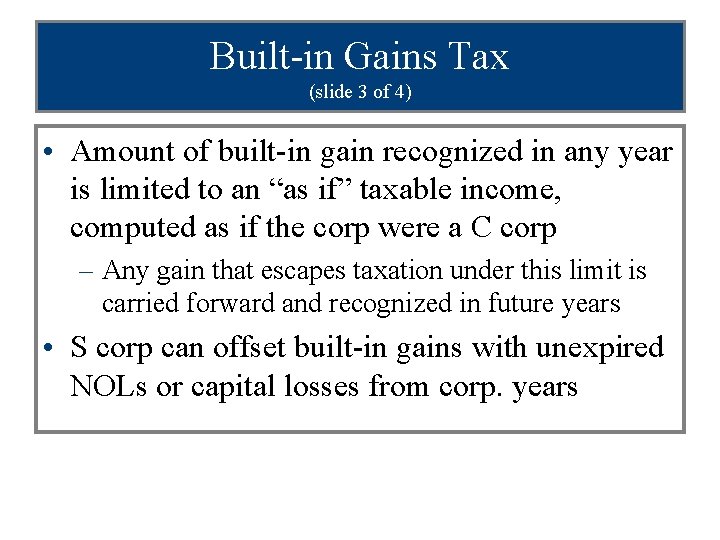 Built-in Gains Tax
(slide 3 of 4)

• Amount of built-in gain recognized in any year is limited to an “as if” taxable income, computed as if the corp were a C corp

– Any gain that escapes taxation under this limit is carried forward and recognized in future years

• S corp can offset built-in gains with unexpired NOLs or capital losses from corp. years